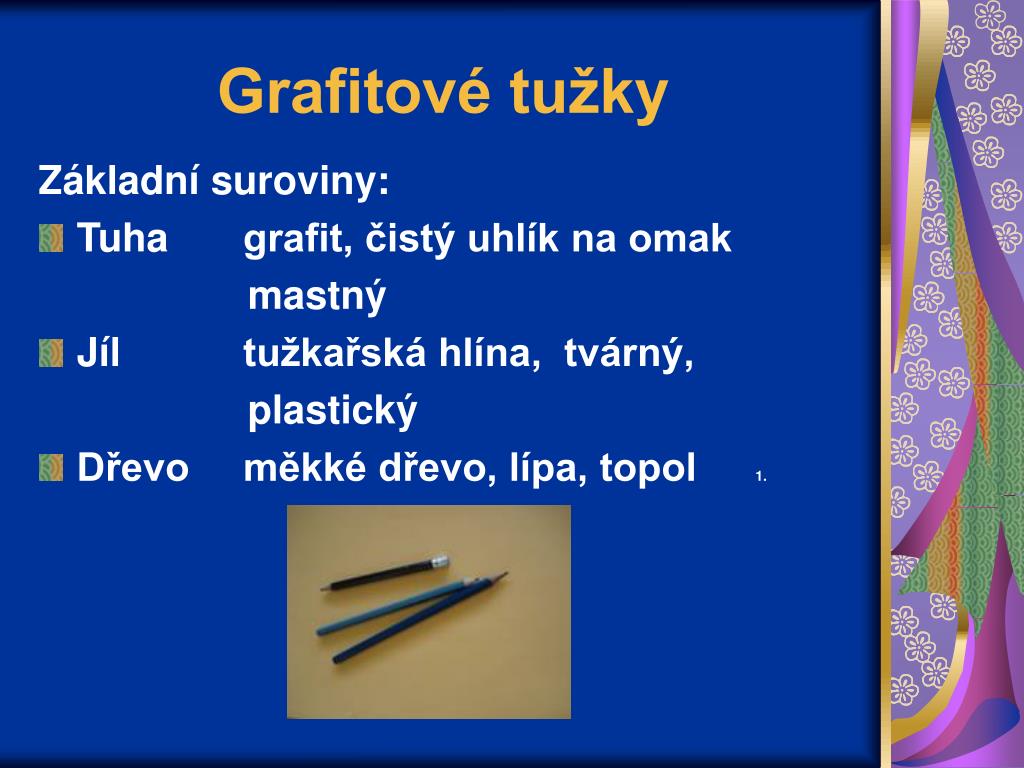 Grafitové tužky

Základní suroviny:

Tuha grafit, čistý uhlík na omak mastný

Jíl tužkařská hlína, tvárný, plastický

Dřevo měkké dřevo, lípa, topol 1.